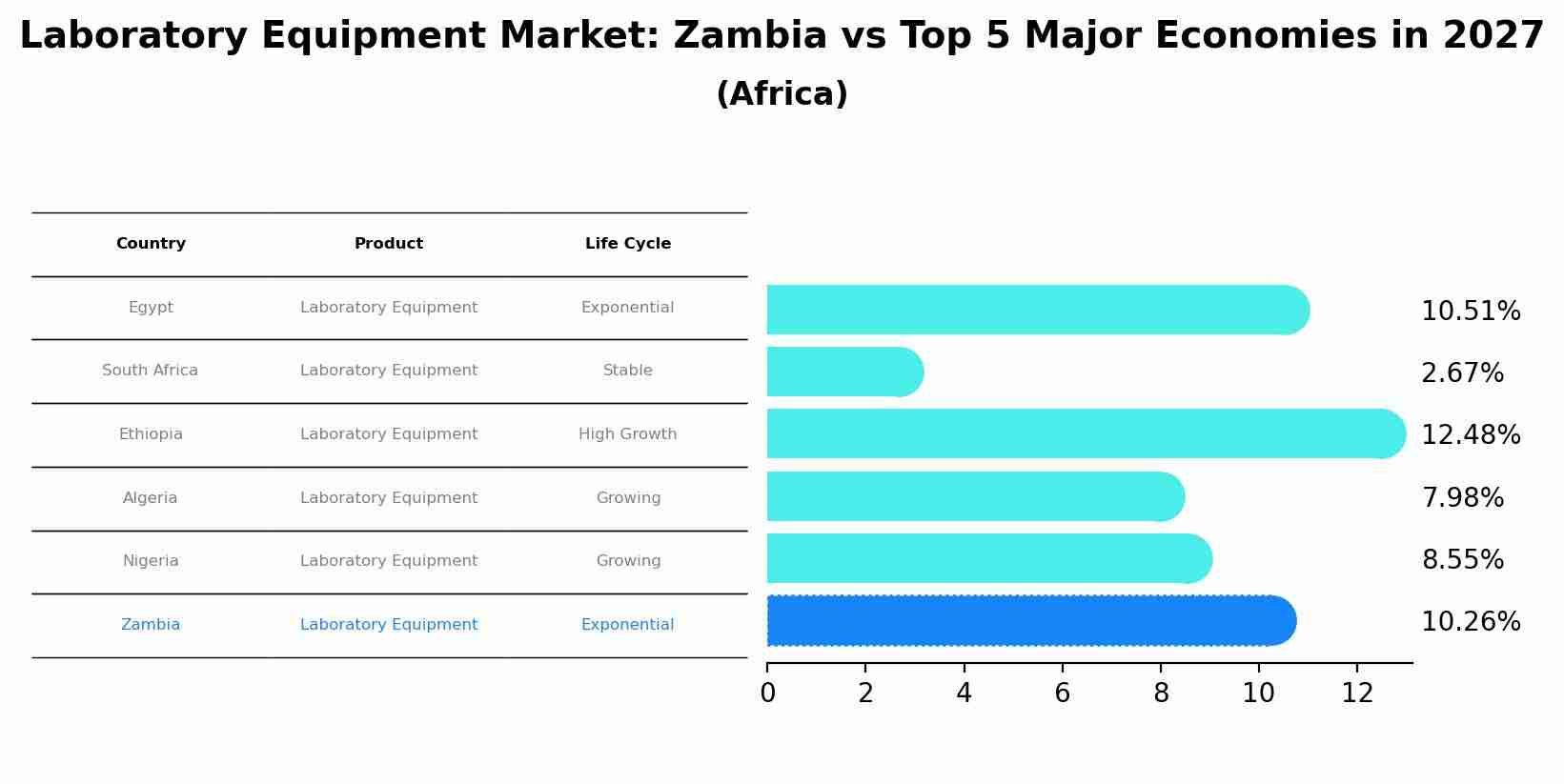 Laboratory Equipment Market: Zambia vs Top 5 Major Economies in 2027
(Africa)

| Country | Product | Life Cycle |
|---|---|---|
| Egypt | Laboratory Equipment | Exponential |
| South Africa | Laboratory Equipment | Stable |
| Ethiopia | Laboratory Equipment | High Growth |
| Algeria | Laboratory Equipment | Growing |
| Nigeria | Laboratory Equipment | Growing |
| Zambia | Laboratory Equipment | Exponential |

10.51%
2.67%
12.48%
7.98%
8.55%
10.26%

0 2 4 6 8 10 12